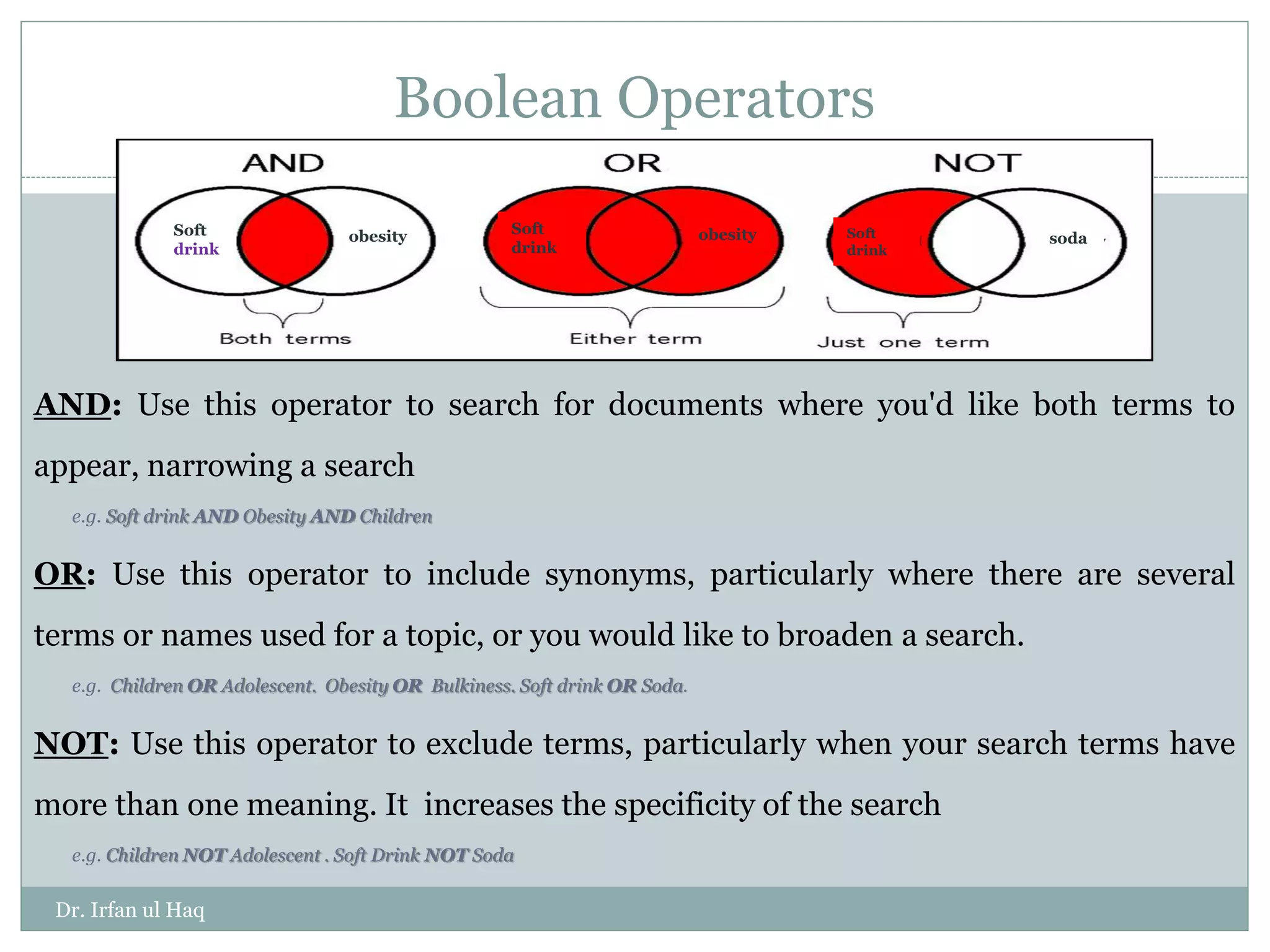 Boolean Operators

AND

Soft drink

obesity

Both terms

OR

Soft drink

obesity

Either term

NOT

Soft drink

soda

Just one term

AND: Use this operator to search for documents where you'd like both terms to appear, narrowing a search

e.g. Soft drink AND Obesity AND Children

OR: Use this operator to include synonyms, particularly where there are several terms or names used for a topic, or you would like to broaden a search.

e.g. Children OR Adolescent. Obesity OR Bulkiness. Soft drink OR Soda.

NOT: Use this operator to exclude terms, particularly when your search terms have more than one meaning. It increases the specificity of the search

e.g. Children NOT Adolescent . Soft Drink NOT Soda

Dr. Irfan ul Haq